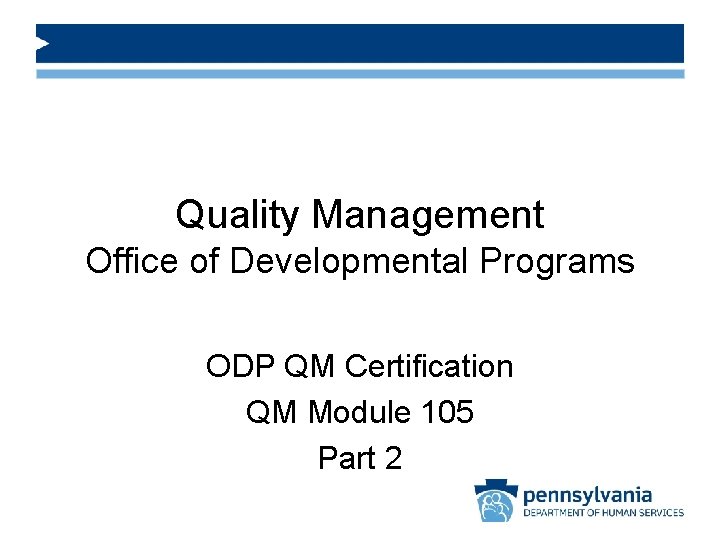 Quality Management
Office of Developmental Programs

ODP QM Certification
QM Module 105
Part 2

pennsylvania
DEPARTMENT OF HUMAN SERVICES